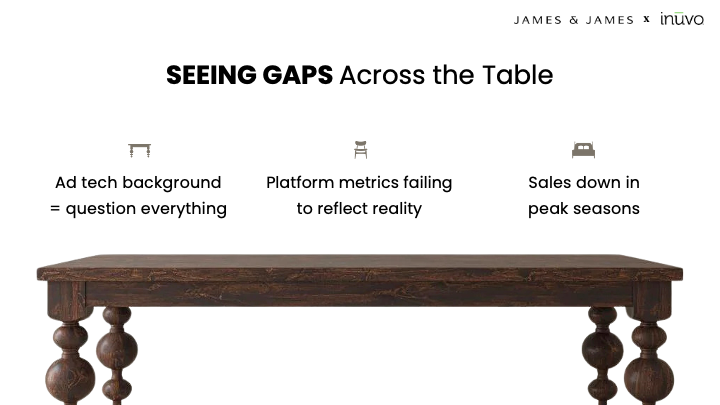 JAMES & JAMES x inuvo

SEEING GAPS Across the Table

Ad tech background = question everything

Platform metrics failing to reflect reality

Sales down in peak seasons